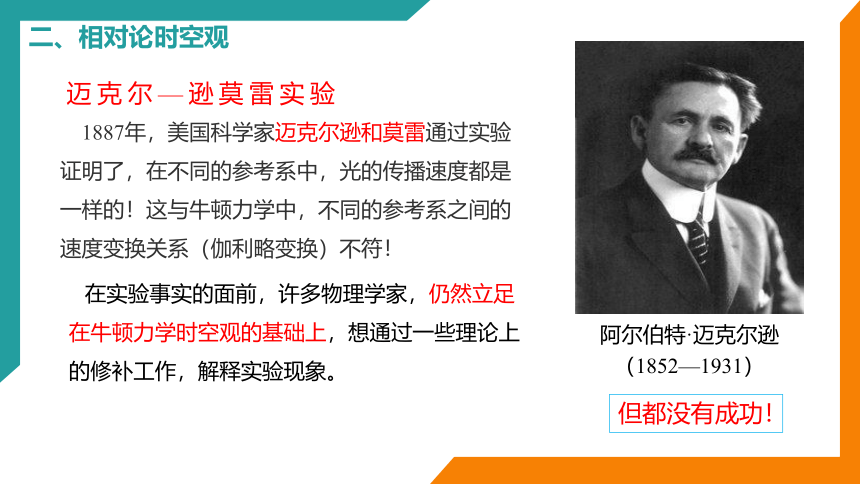 二、相对论时空观

迈克尔—逊莫雷实验

1887年，美国科学家迈克尔逊和莫雷通过实验证明了，在不同的参考系中，光的传播速度都是一样的！这与牛顿力学中，不同的参考系之间的速度变换关系（伽利略变换）不符！

在实验事实的面前，许多物理学家，仍然立足在牛顿力学时空观的基础上，想通过一些理论上的修补工作，解释实验现象。

阿尔伯特·迈克尔逊
(1852—1931)

但都没有成功！